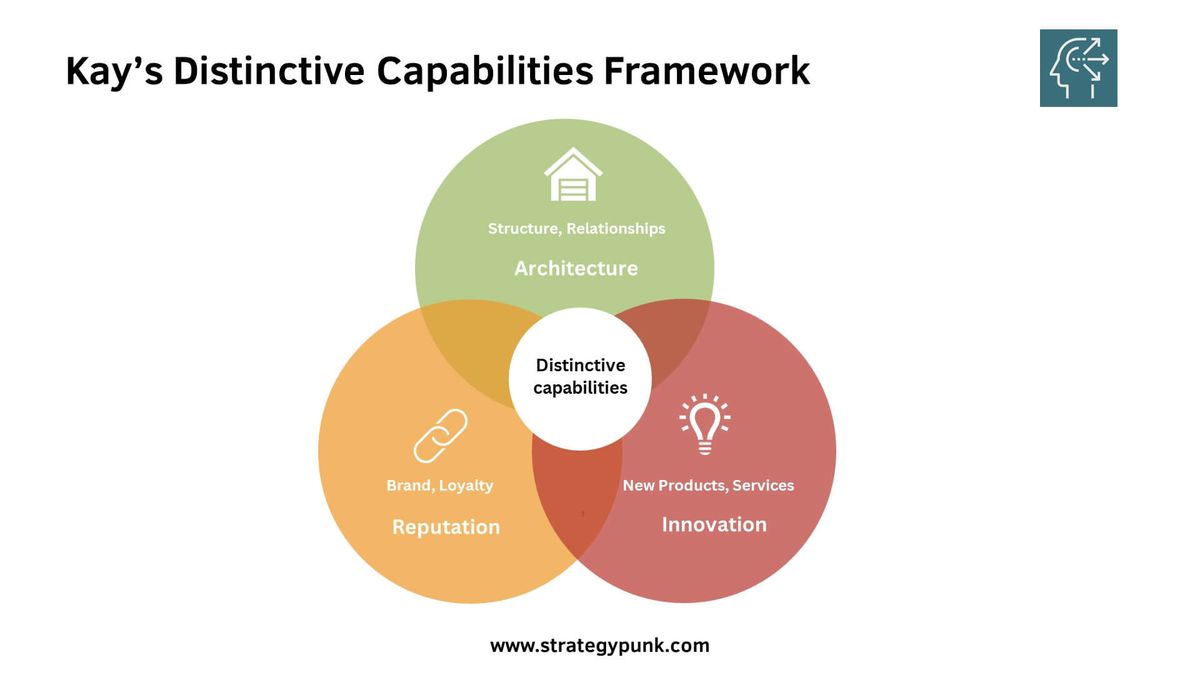 Kay's Distinctive Capabilities Framework

Structure, Relationships

Architecture

Distinctive capabilities

Brand, Loyalty

Reputation

New Products, Services

Innovation

www.strategypunk.com